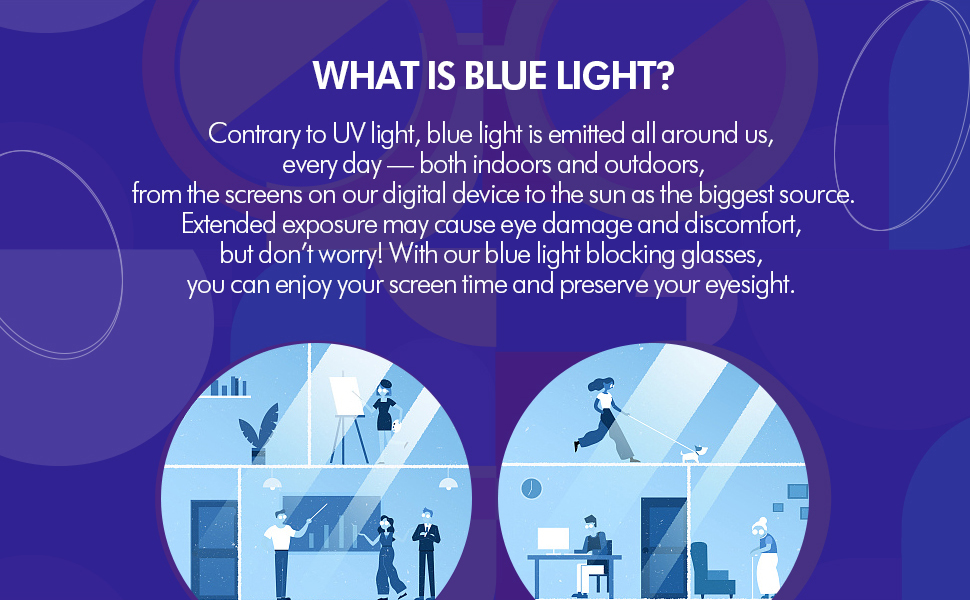 WHAT IS BLUE LIGHT?

Contrary to UV light, blue light is emitted all around us, every day — both indoors and outdoors, from the screens on our digital device to the sun as the biggest source. Extended exposure may cause eye damage and discomfort, but don't worry! With our blue light blocking glasses, you can enjoy your screen time and preserve your eyesight.